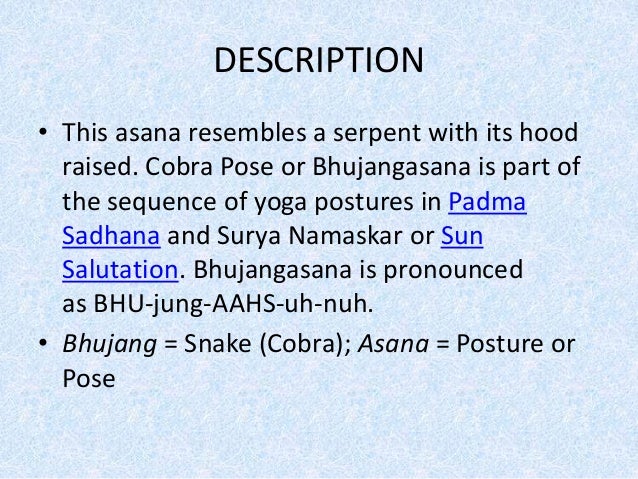 DESCRIPTION

• This asana resembles a serpent with its hood raised. Cobra Pose or Bhujangasana is part of the sequence of yoga postures in Padma Sadhana and Surya Namaskar or Sun Salutation. Bhujangasana is pronounced as BHU-jung-AAHS-uh-nuh.

• Bhujang = Snake (Cobra); Asana = Posture or Pose